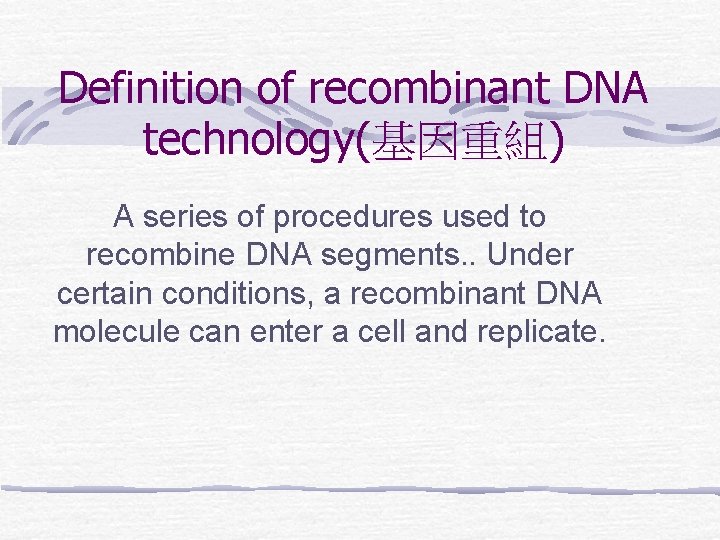 Definition of recombinant DNA technology(基因重組)

A series of procedures used to recombine DNA segments.. Under certain conditions, a recombinant DNA molecule can enter a cell and replicate.